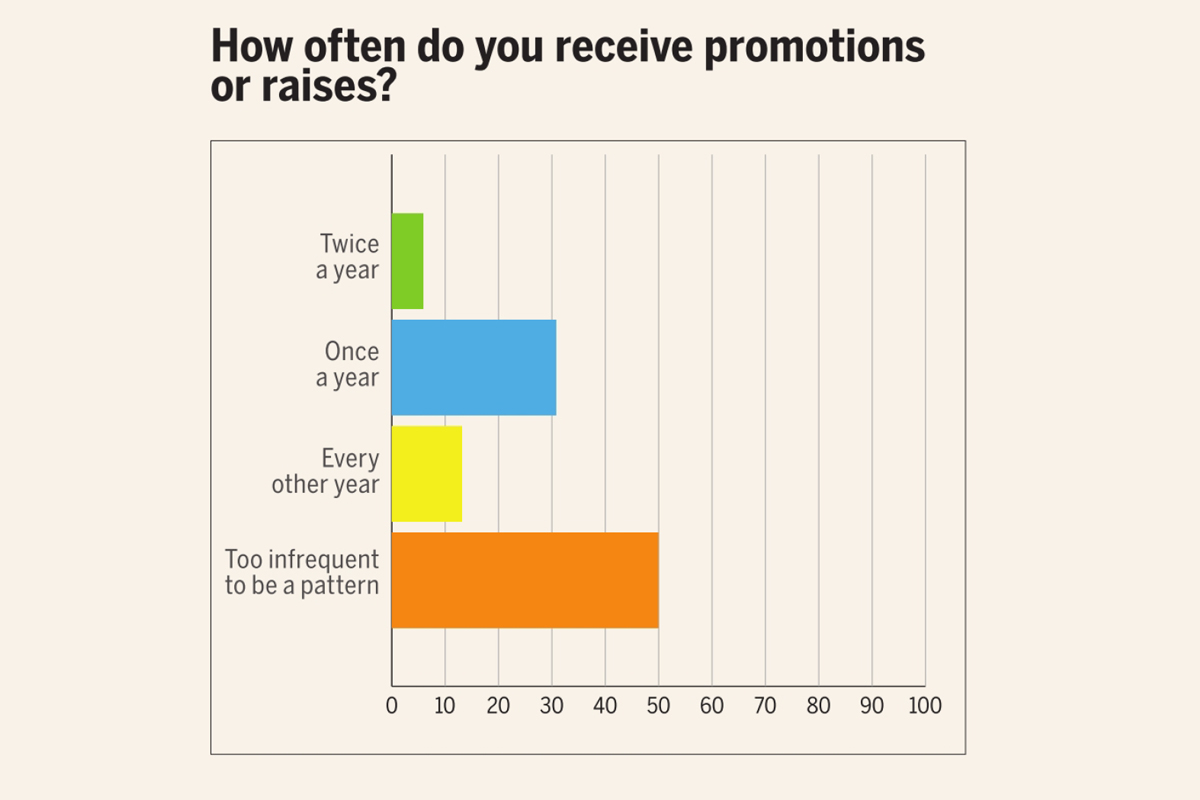 How often do you receive promotions or raises?

Twice a year

Once a year

Every other year

Too infrequent to be a pattern

0 10 20 30 40 50 60 70 80 90 100